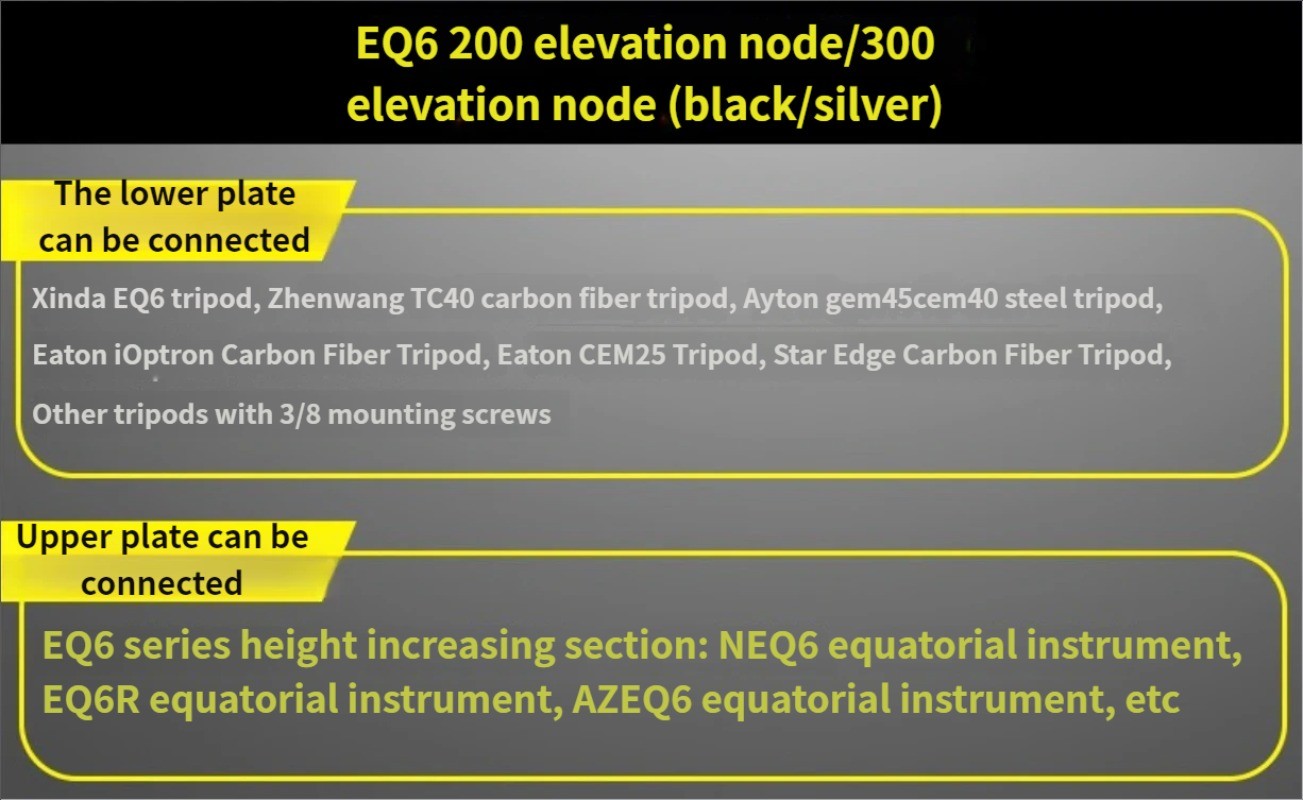 EQ6 200 elevation node/300 elevation node (black/silver)

The lower plate can be connected

Xinda EQ6 tripod, Zhenwang TC40 carbon fiber tripod, Ayton gem45cem40 steel tripod, Eaton iOptron Carbon Fiber Tripod, Eaton CEM25 Tripod, Star Edge Carbon Fiber Tripod, Other tripods with 3/8 mounting screws

Upper plate can be connected

EQ6 series height increasing section: NEQ6 equatorial instrument, EQ6R equatorial instrument, AZEQ6 equatorial instrument, etc